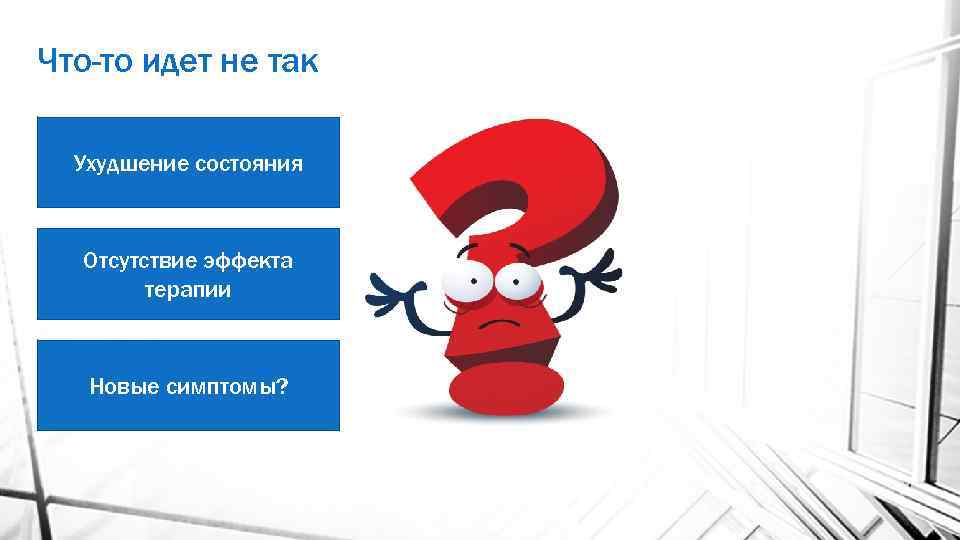 Что-то идет не так

Ухудшение состояния

Отсутствие эффекта терапии

Новые симптомы?